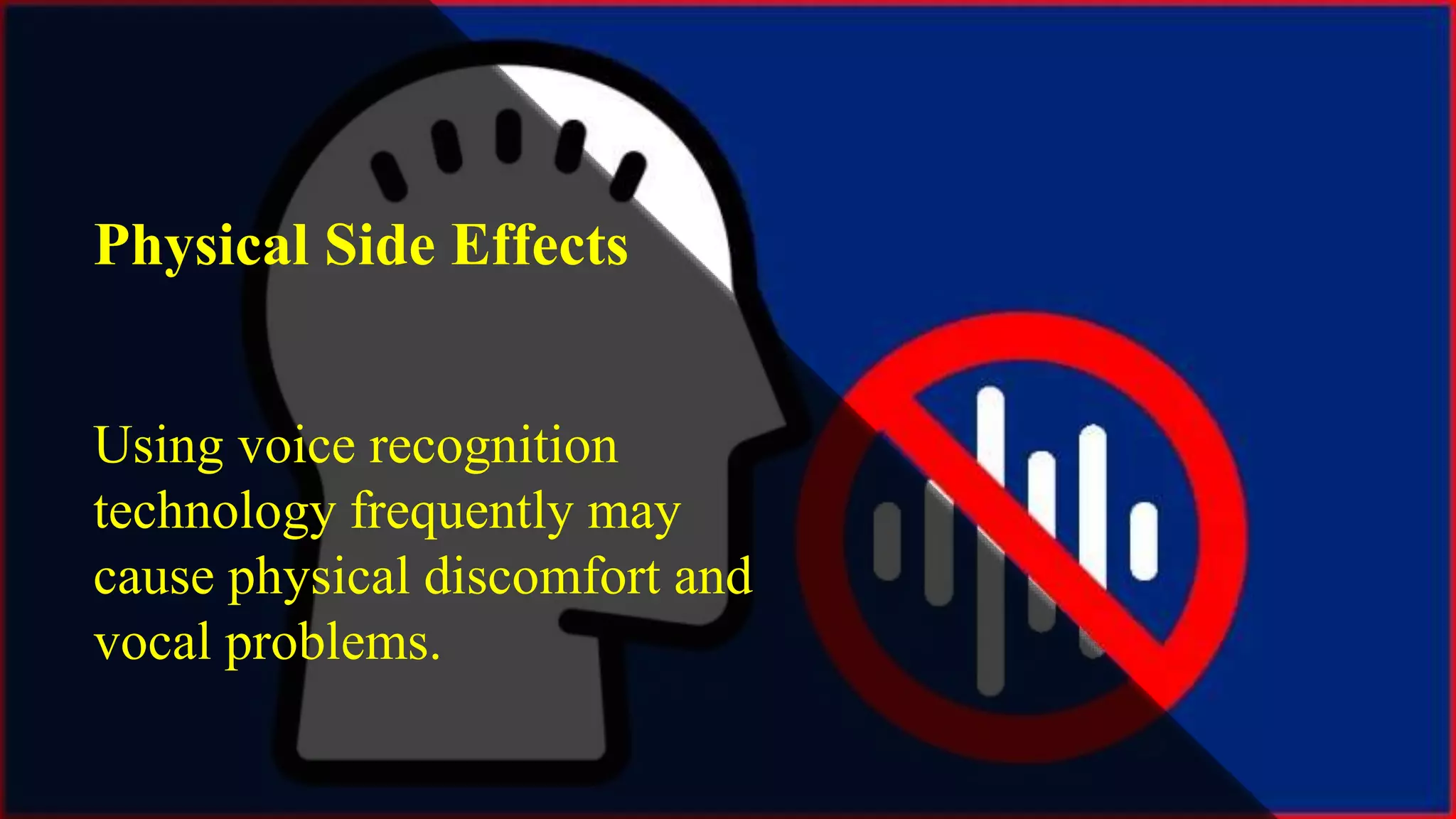 Physical Side Effects

Using voice recognition technology frequently may cause physical discomfort and vocal problems.